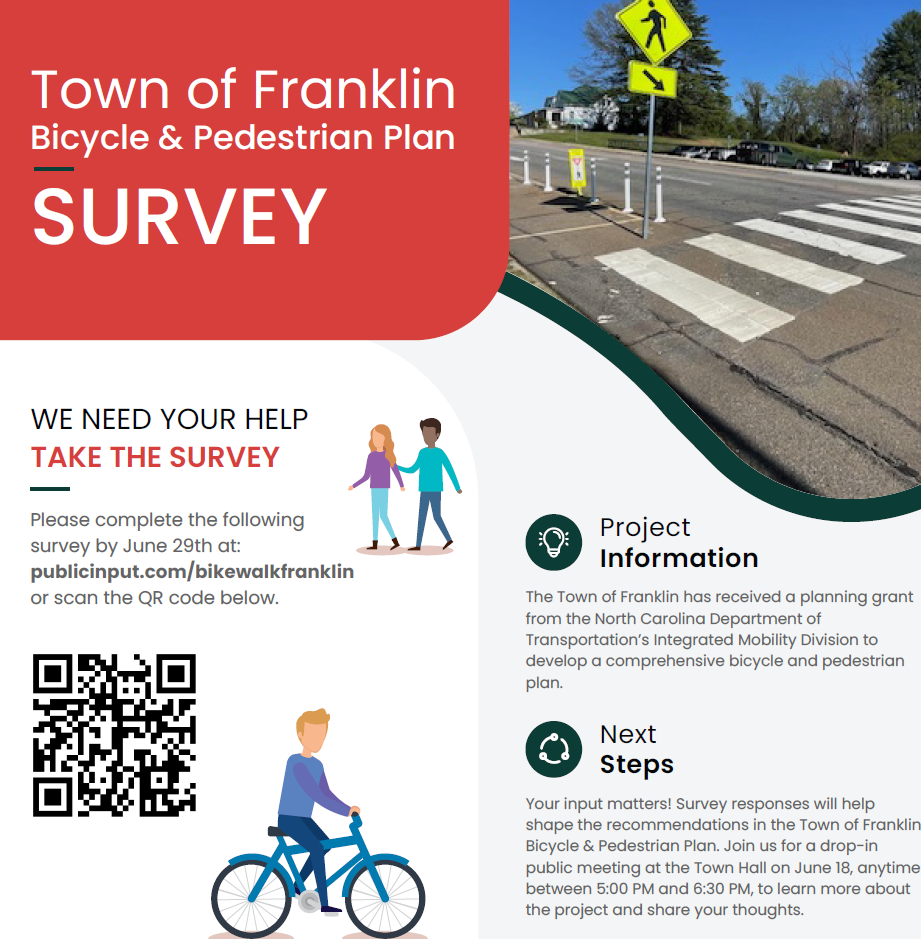 Town of Franklin
Bicycle & Pedestrian Plan
SURVEY

WE NEED YOUR HELP
TAKE THE SURVEY

Please complete the following survey by June 29th at: publicinput.com/bikewalkfranklin or scan the QR code below.

Project
Information

The Town of Franklin has received a planning grant from the North Carolina Department of Transportation's Integrated Mobility Division to develop a comprehensive bicycle and pedestrian plan.

Next
Steps

Your input matters! Survey responses will help shape the recommendations in the Town of Franklin Bicycle & Pedestrian Plan. Join us for a drop-in public meeting at the Town Hall on June 18, anytime between 5:00 PM and 6:30 PM, to learn more about the project and share your thoughts.